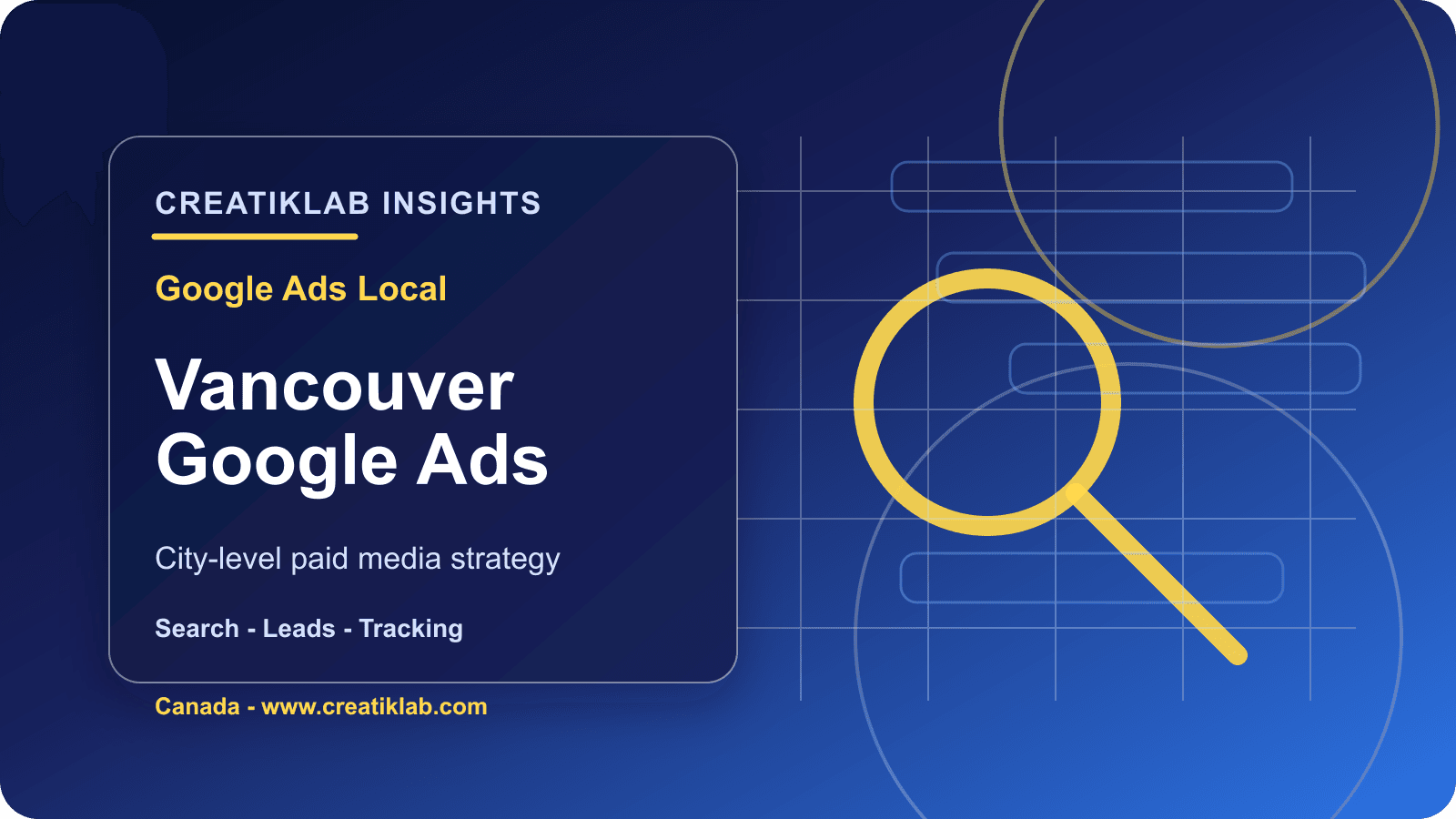 CREATIKLAB INSIGHTS

Google Ads Local

Vancouver Google Ads

City-level paid media strategy

Search - Leads - Tracking

Canada - www.creatiklab.com